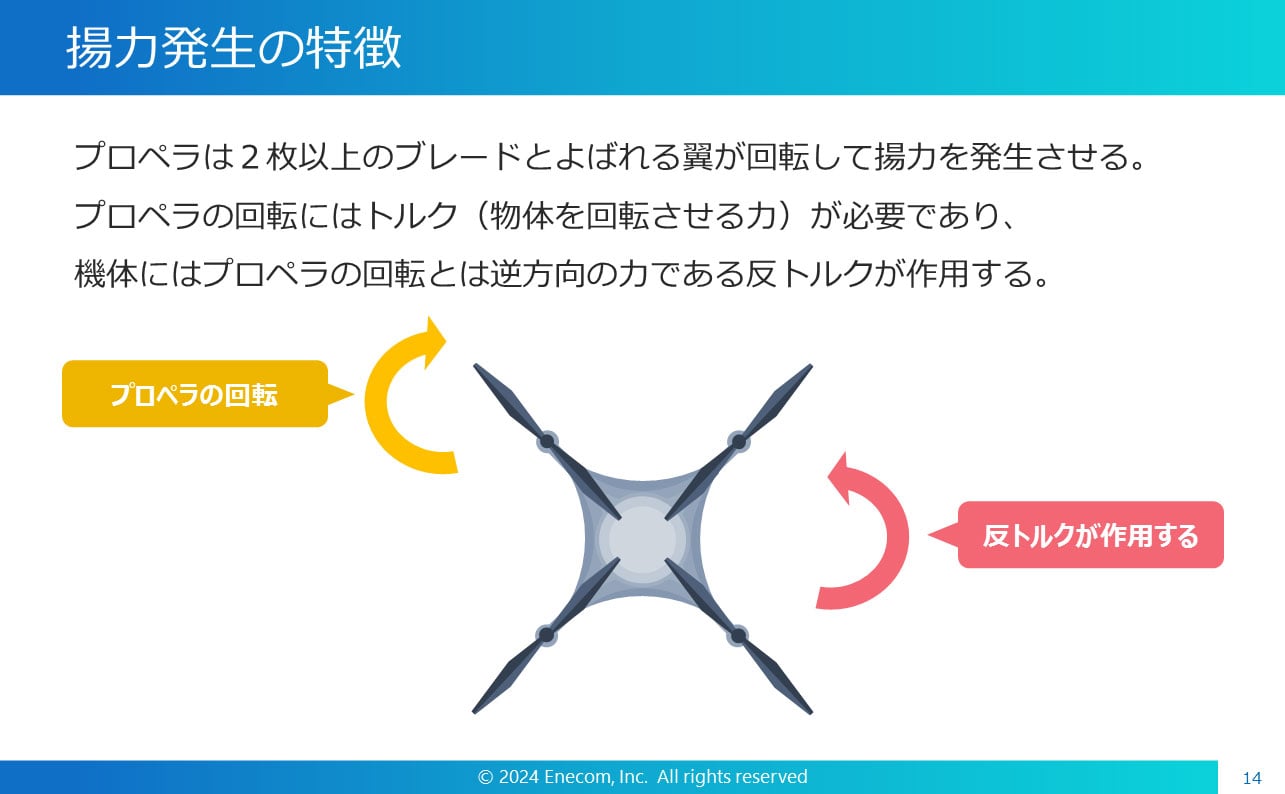 揚力発生の特徴

プロペラは２枚以上のブレードとよばれる翼が回転して揚力を発生させる。
プロペラの回転にはトルク（物体を回転させる力）が必要であり、
機体にはプロペラの回転とは逆方向の力である反トルクが作用する。

プロペラの回転

反トルクが作用する

© 2024 Enecom, Inc. All rights reserved

14